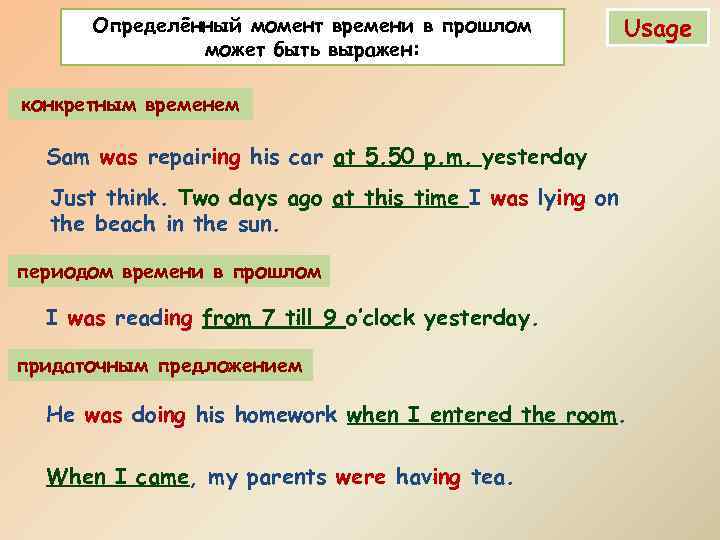 Определённый момент времени в прошлом может быть выражен:

Usage

конкретным временем

Sam was repairing his car at 5.50 p.m. yesterday

Just think. Two days ago at this time I was lying on the beach in the sun.

периодом времени в прошлом

I was reading from 7 till 9 o'clock yesterday.

придаточным предложением

He was doing his homework when I entered the room.

When I came, my parents were having tea.